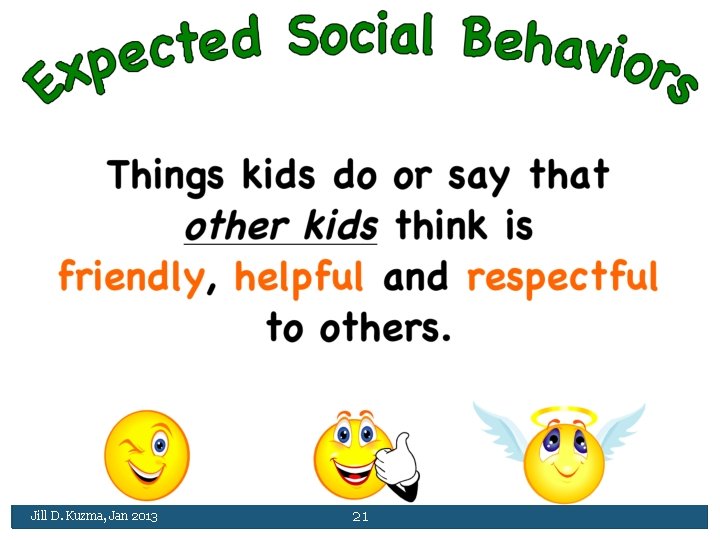 Expected Social Behaviors

Things kids do or say that other kids think is friendly, helpful and respectful to others.

Jill D. Kuzma, Jan 2013

21